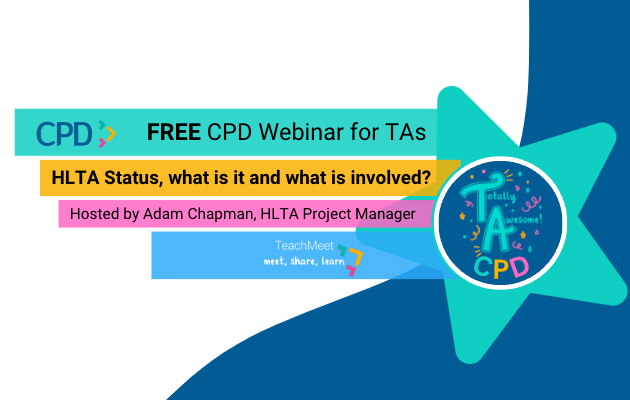 CPD

FREE CPD Webinar for TAs

HLTA Status, what is it and what is involved?

Hosted by Adam Chapman, HLTA Project Manager

TeachMeet
meet, share, learn

Totally Awesome!
TA
CPD